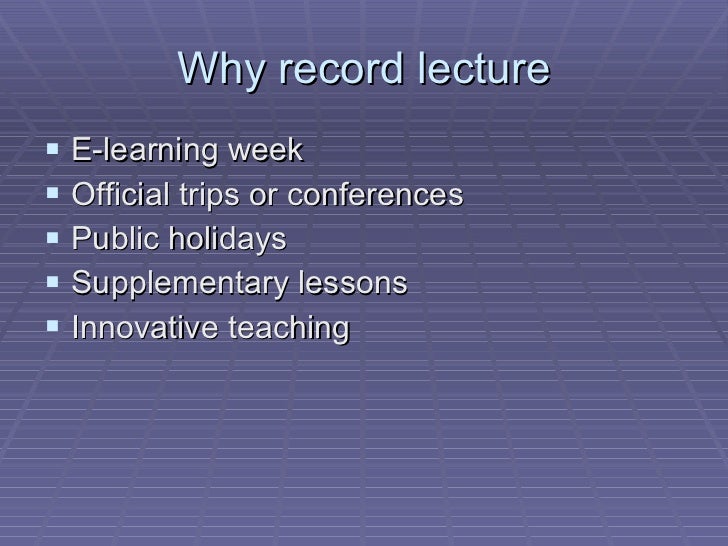 Why record lecture

- E-learning week
- Official trips or conferences
- Public holidays
- Supplementary lessons
- Innovative teaching